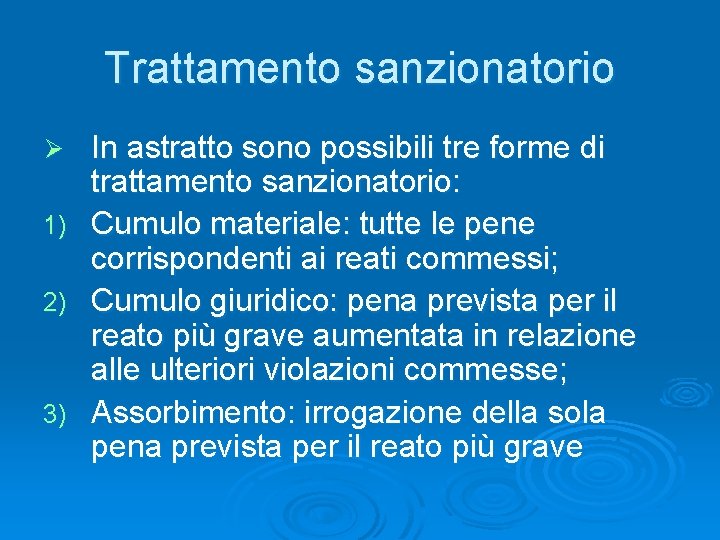 Trattamento sanzionatorio

➢ In astratto sono possibili tre forme di trattamento sanzionatorio:

1) Cumulo materiale: tutte le pene corrispondenti ai reati commessi;

2) Cumulo giuridico: pena prevista per il reato più grave aumentata in relazione alle ulteriori violazioni commesse;

3) Assorbimento: irrogazione della sola pena prevista per il reato più grave